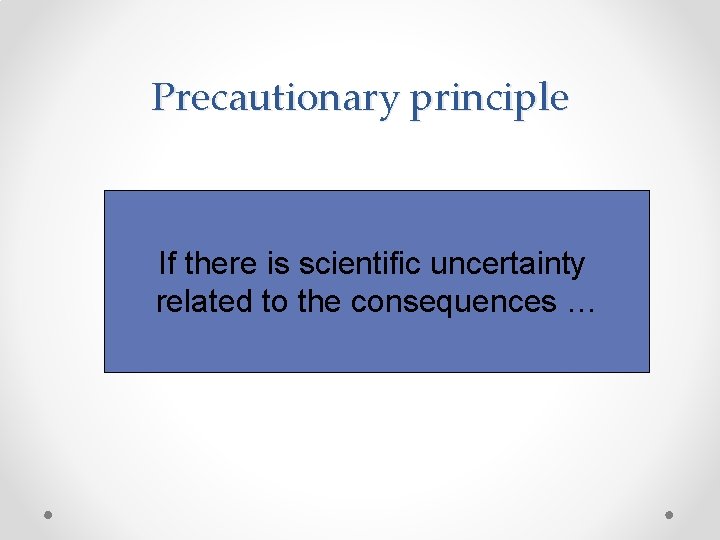 Precautionary principle

If there is scientific uncertainty related to the consequences …